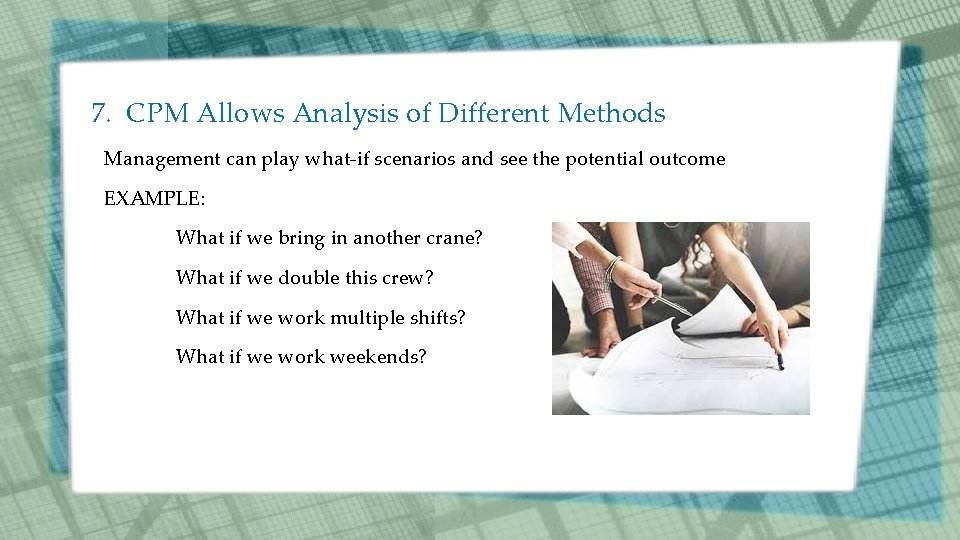 7. CPM Allows Analysis of Different Methods

Management can play what-if scenarios and see the potential outcome

EXAMPLE:

What if we bring in another crane?

What if we double this crew?

What if we work multiple shifts?

What if we work weekends?